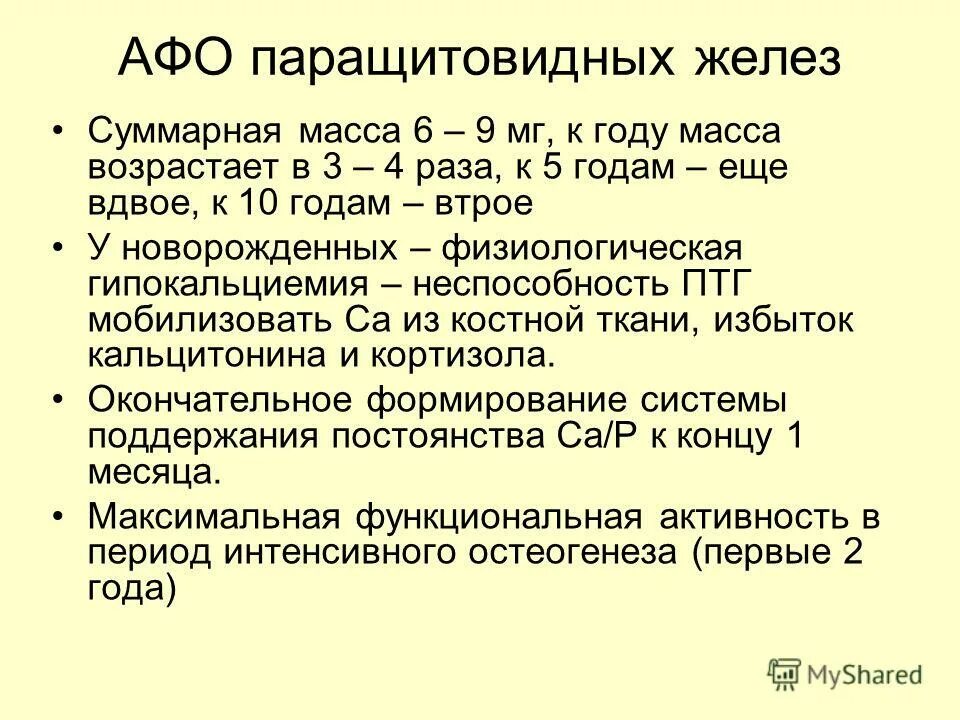 АФО паращитовидных желез

• Суммарная масса 6 – 9 мг, к году масса возрастает в 3 – 4 раза, к 5 годам – еще вдвое, к 10 годам – втрое

• У новорожденных – физиологическая гипокальциемия – неспособность ПТГ мобилизовать Са из костной ткани, избыток кальцитонина и кортизола.

• Окончательное формирование системы поддержания постоянства Са/Р к концу 1 месяца.

• Максимальная функциональная активность в период интенсивного остеогенеза (первые 2 года)

MyShared